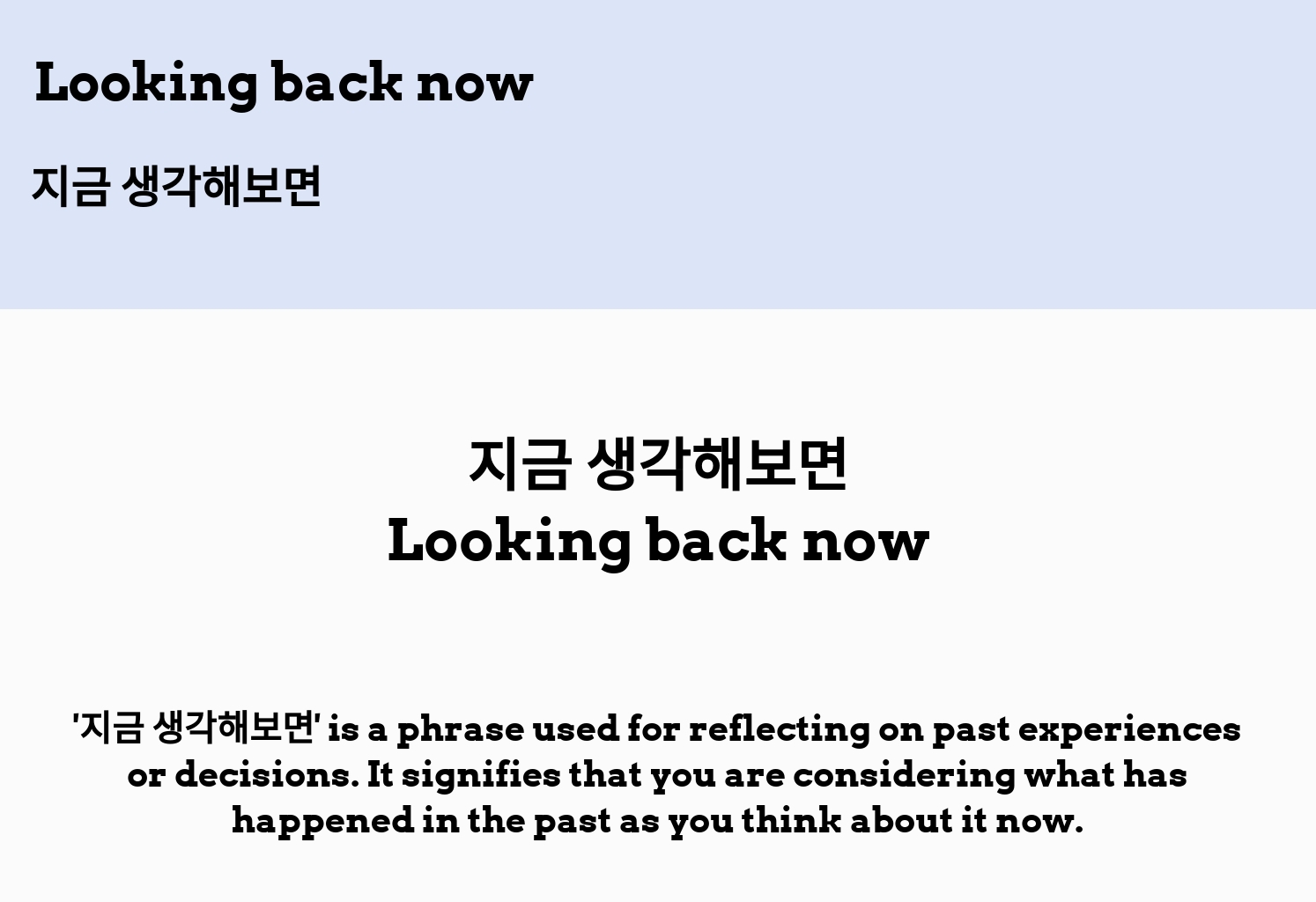 Looking back now

지금 생각해보면

지금 생각해보면
Looking back now

'지금 생각해보면' is a phrase used for reflecting on past experiences or decisions. It signifies that you are considering what has happened in the past as you think about it now.